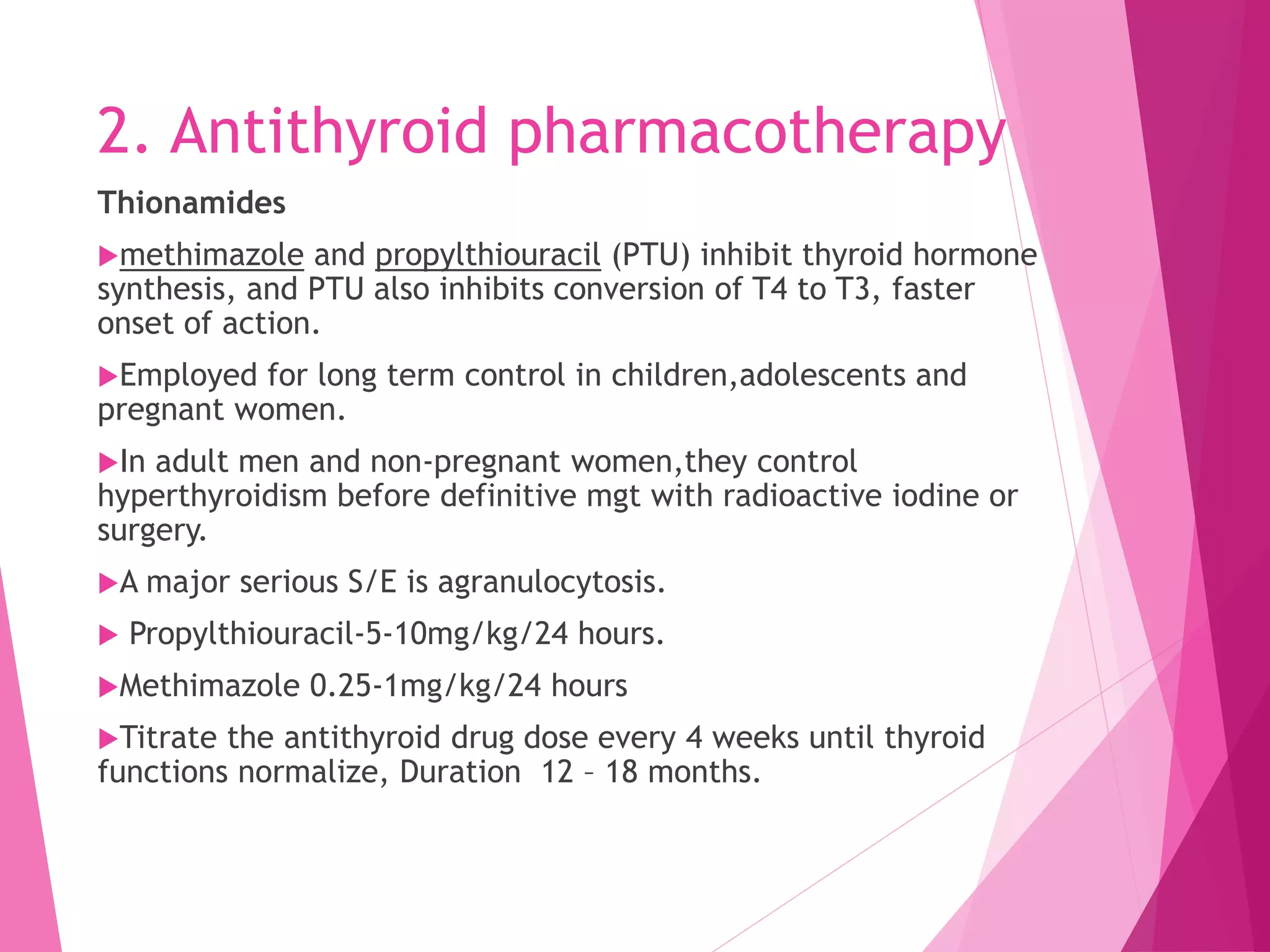 2. Antithyroid pharmacotherapy

Thionamides

▶methimazole and propylthiouracil (PTU) inhibit thyroid hormone synthesis, and PTU also inhibits conversion of T4 to T3, faster onset of action.

▶Employed for long term control in children,adolescents and pregnant women.

▶In adult men and non-pregnant women,they control hyperthyroidism before definitive mgt with radioactive iodine or surgery.

▶A major serious S/E is agranulocytosis.

▶ Propylthiouracil-5-10mg/kg/24 hours.

▶Methimazole 0.25-1mg/kg/24 hours

▶Titrate the antithyroid drug dose every 4 weeks until thyroid functions normalize, Duration 12 – 18 months.